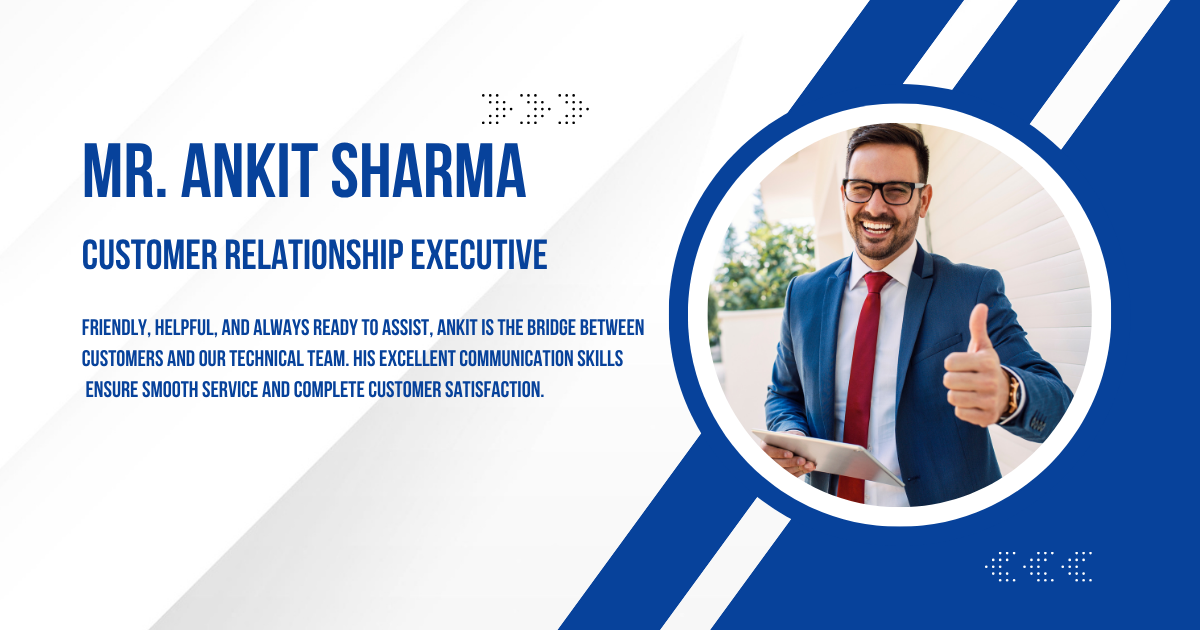 MR. ANKIT SHARMA

CUSTOMER RELATIONSHIP EXECUTIVE

FRIENDLY, HELPFUL, AND ALWAYS READY TO ASSIST, ANKIT IS THE BRIDGE BETWEEN CUSTOMERS AND OUR TECHNICAL TEAM. HIS EXCELLENT COMMUNICATION SKILLS ENSURE SMOOTH SERVICE AND COMPLETE CUSTOMER SATISFACTION.